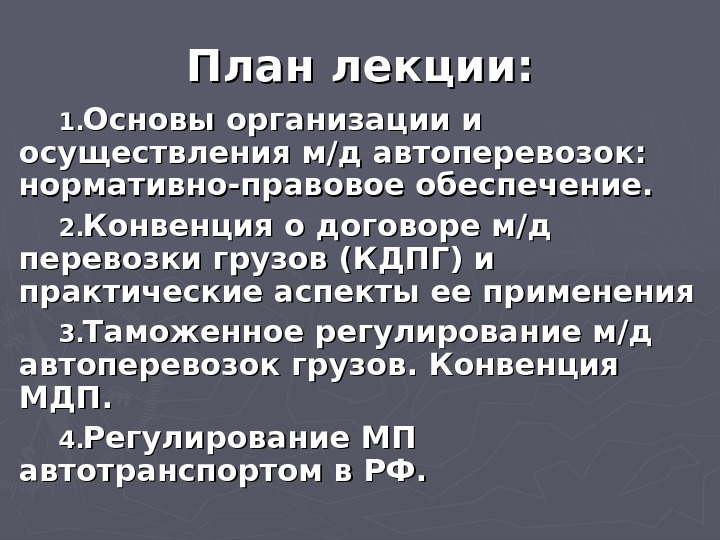 План лекции:

1.Основы организации и осуществления м/д автоперевозок: нормативно-правовое обеспечение.

2.Конвенция о договоре м/д перевозки грузов (КДПГ) и практические аспекты ее применения

3.Таможенное регулирование м/д автоперевозок грузов. Конвенция МДП.

4.Регулирование МП автотранспортом в РФ.